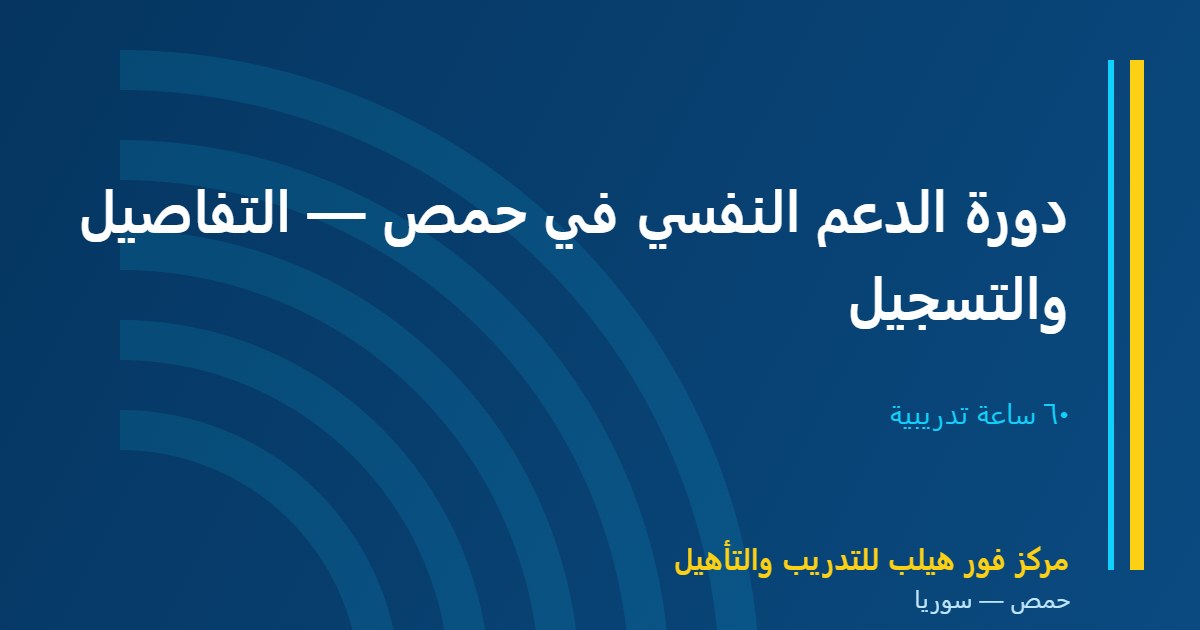 دورة الدعم النفسي في حمص — التفاصيل والتسجيل

٦٠ ساعة تدريبية

مركز فور هيلب للتدريب والتأهيل
حمص — سوريا